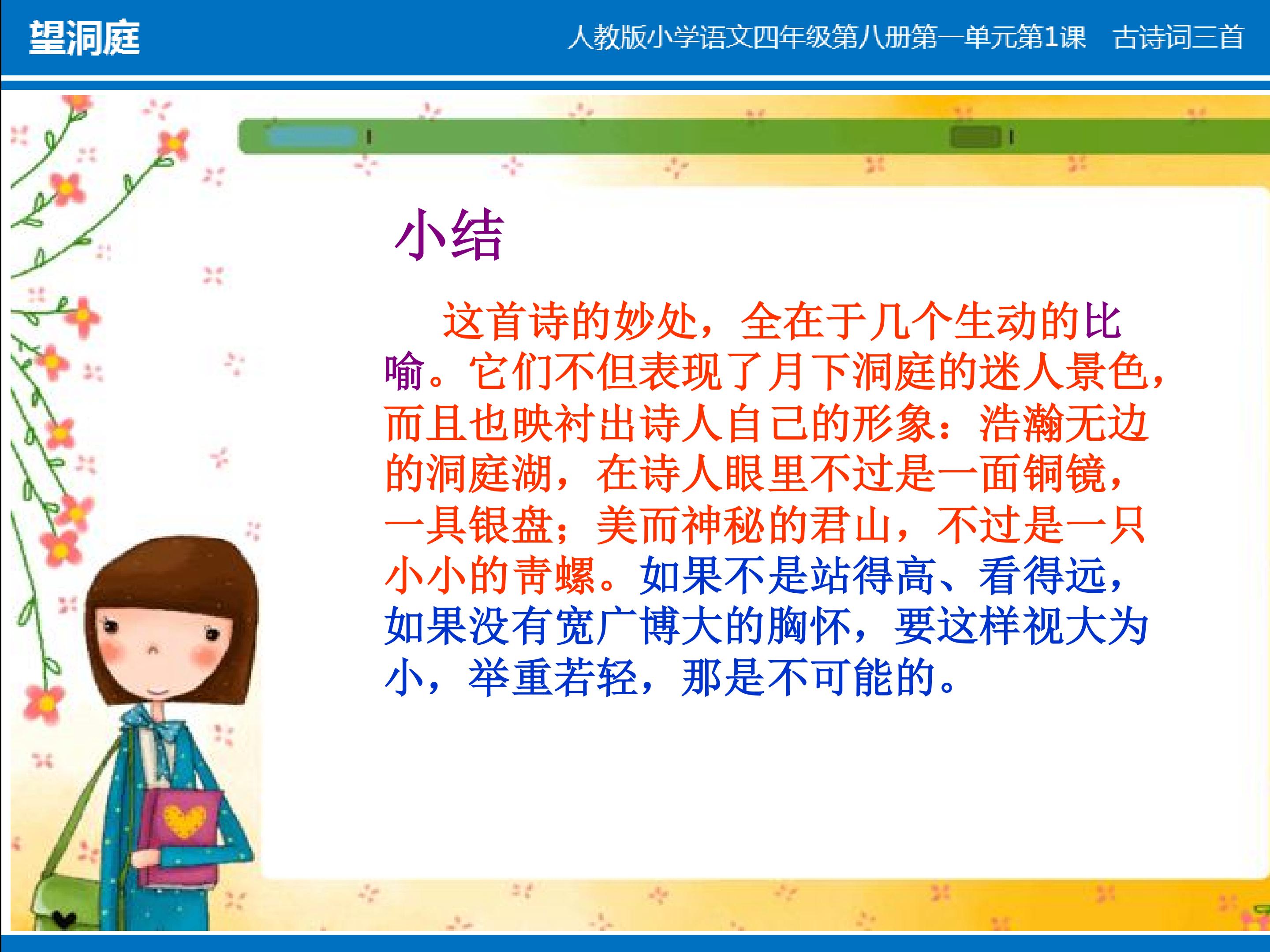 望洞庭

人教版小学语文四年级第八册第一单元第1课　古诗词三首

小结

这首诗的妙处，全在于几个生动的比喻。它们不但表现了月下洞庭的迷人景色，而且也映衬出诗人自己的形象：浩瀚无边的洞庭湖，在诗人眼里不过是一面铜镜，一具银盘；美而神秘的君山，不过是一只小小的青螺。如果不是站得高、看得远，如果没有宽广博大的胸怀，要这样视大为小，举重若轻，那是不可能的。